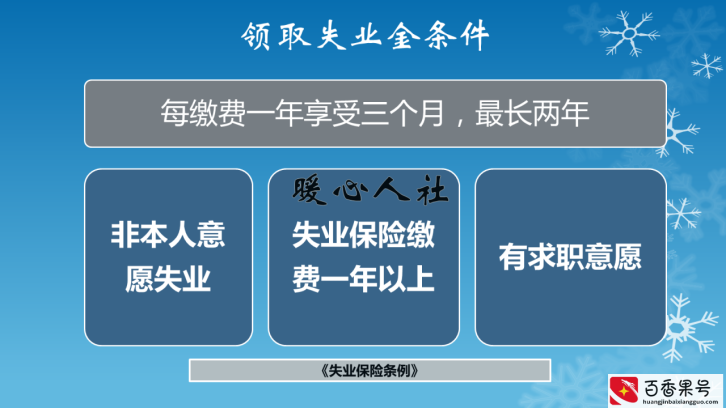 领取失业金条件

每缴费一年享受三个月，最长两年

非本人意愿失业

暖心人社

失业保险缴费一年以上

有求职意愿

《失业保险条例》

百香果号
huangjinbaixiangguo.com